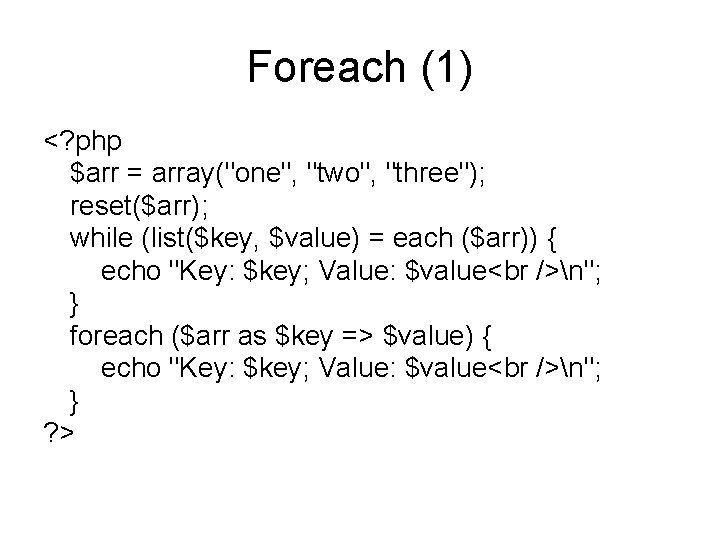 Foreach (1)

<?php
  $arr = array("one", "two", "three");
  reset($arr);
  while (list($key, $value) = each ($arr)) {
     echo "Key: $key; Value: $value<br />\n";
  }
  foreach ($arr as $key => $value) {
     echo "Key: $key; Value: $value<br />\n";
  }
?>